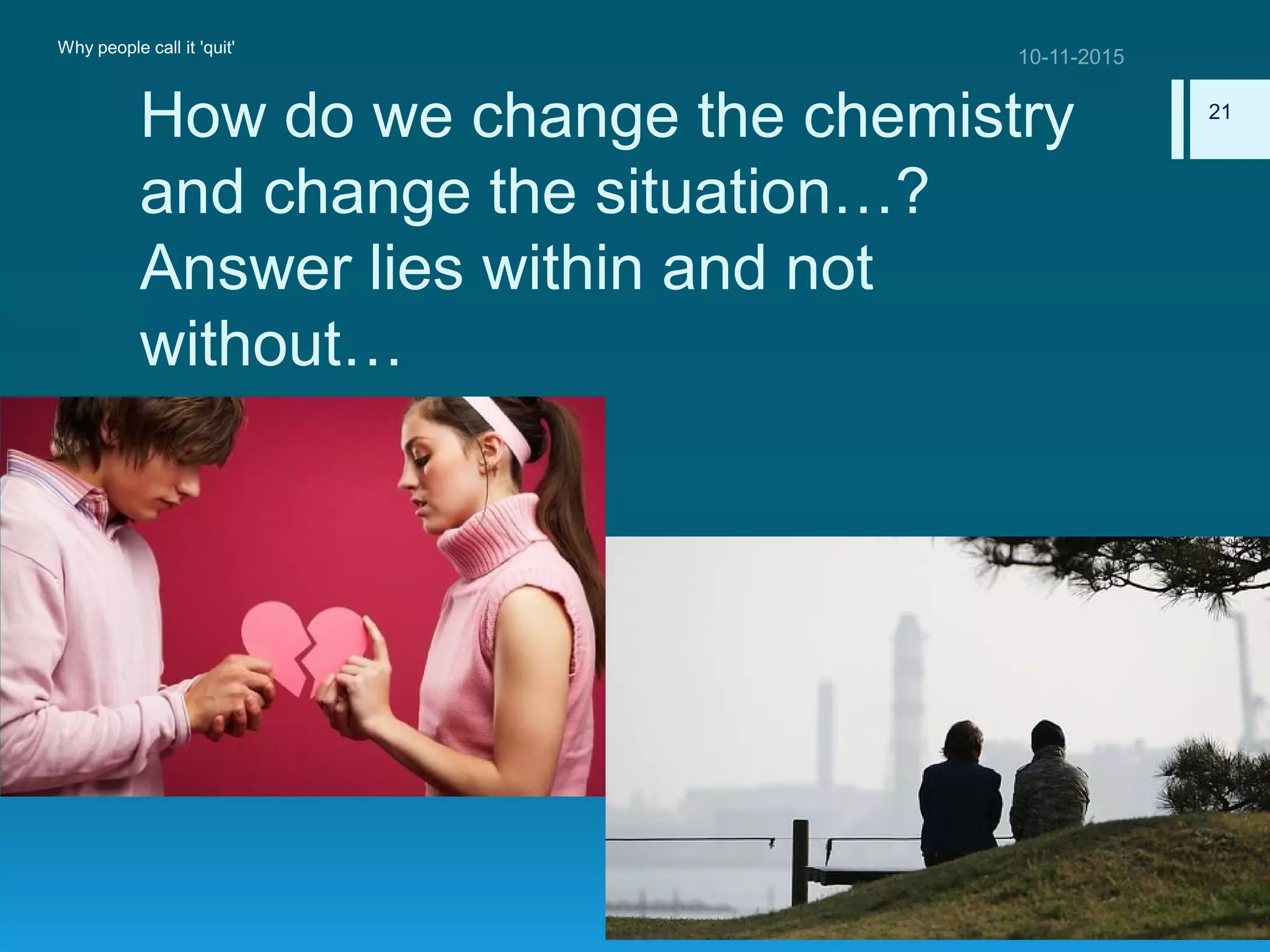 Why people call it 'quit'

10-11-2015

21

How do we change the chemistry and change the situation…? Answer lies within and not without…